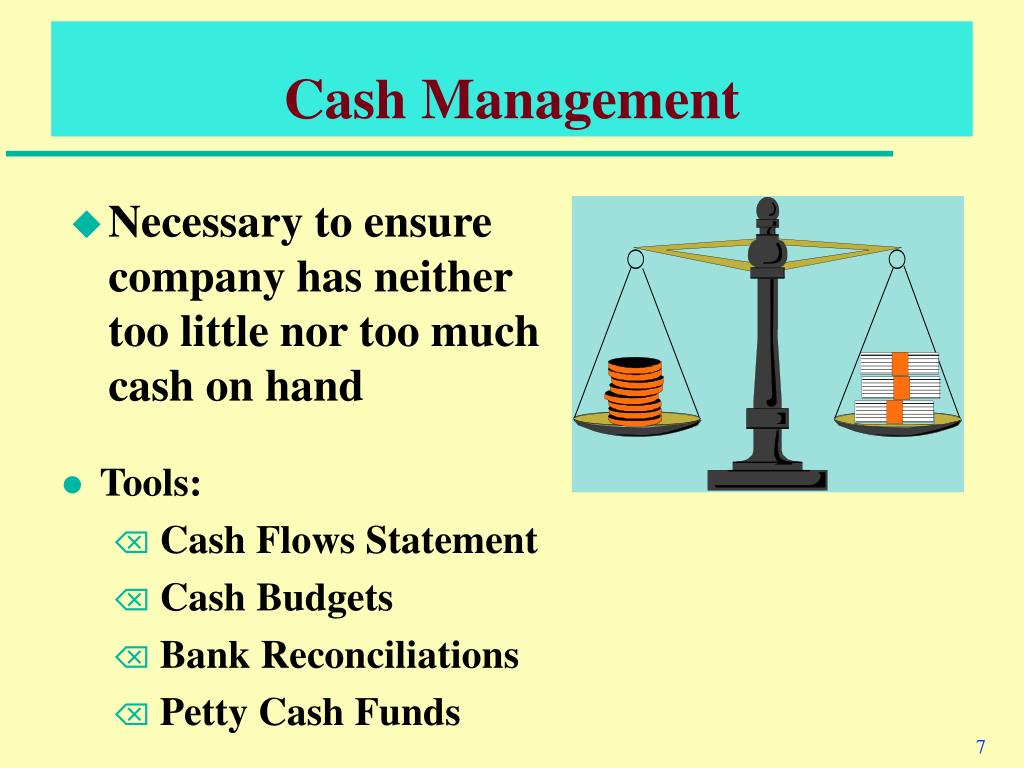 Cash Management

Necessary to ensure company has neither too little nor too much cash on hand

Tools:

Cash Flows Statement

Cash Budgets

Bank Reconciliations

Petty Cash Funds

7